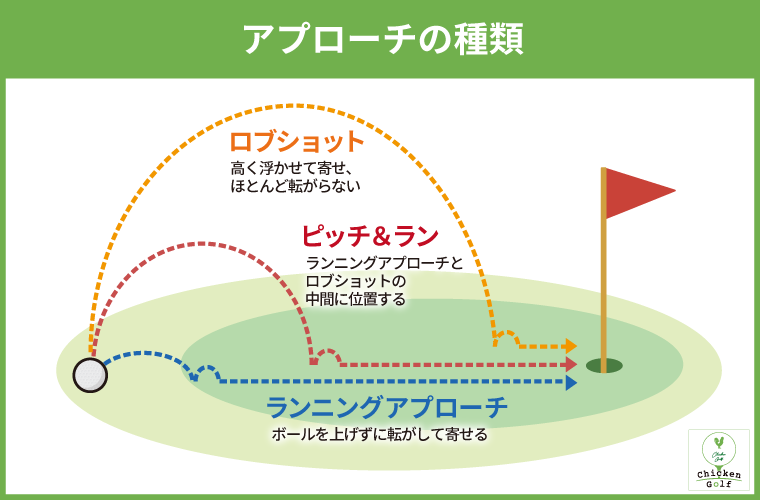 アプローチの種類

ロブショット
高く浮かせて寄せ、ほとんど転がらない

ピッチ＆ラン
ランニングアプローチとロブショットの中間に位置する

ランニングアプローチ
ボールを上げずに転がして寄せる

Chicken Golf
Chicken Golf